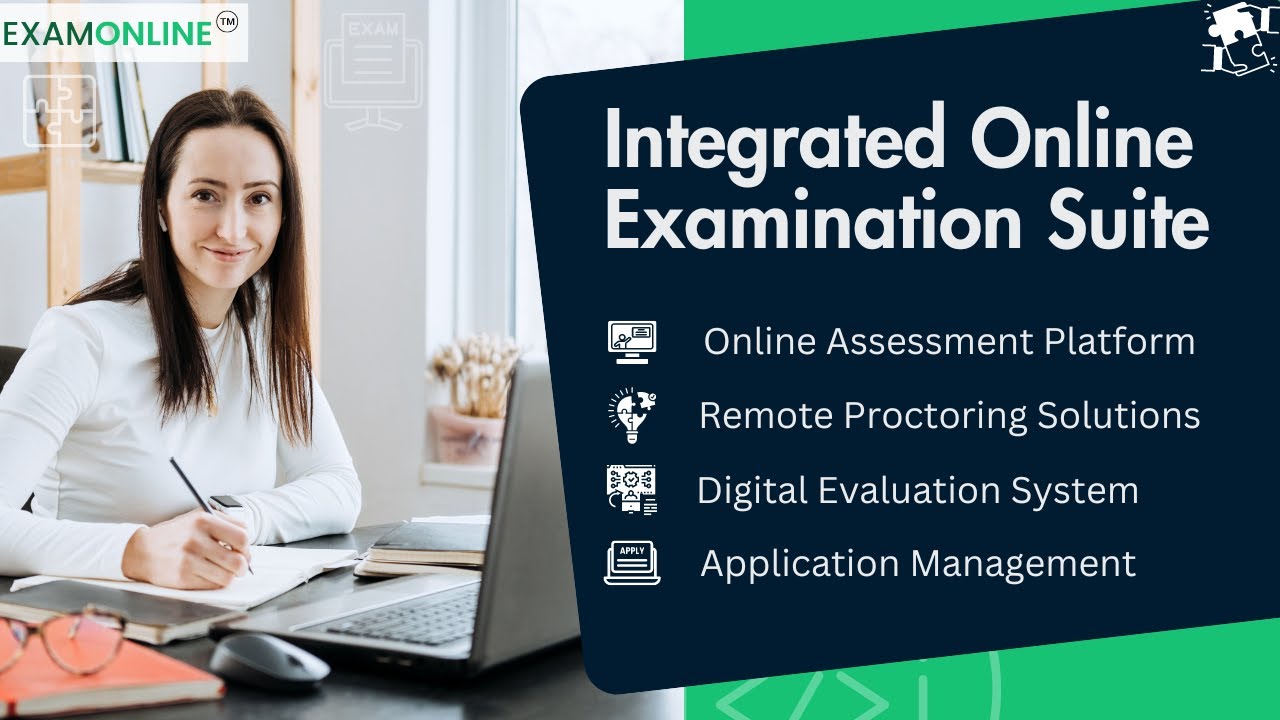 EXAMONLINE™

EXAM

Integrated Online Examination Suite

Online Assessment Platform

Remote Proctoring Solutions

Digital Evaluation System

APPLY

Application Management